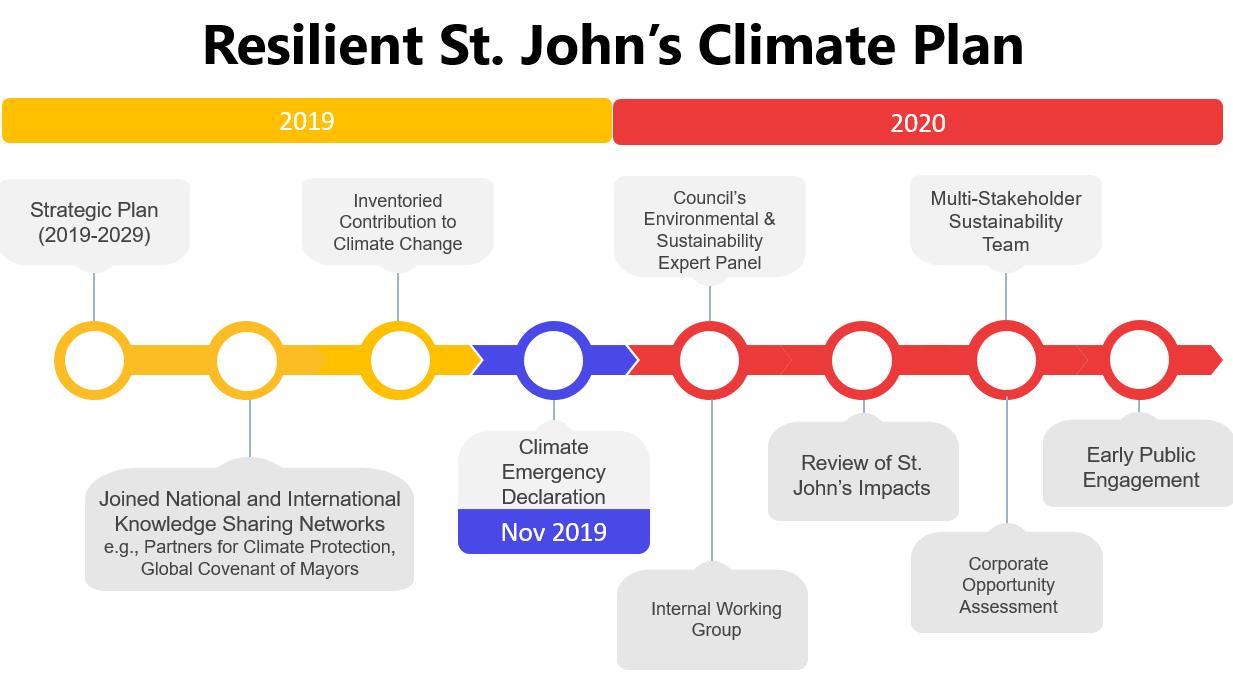 Resilient St. John's Climate Plan

2019

2020

Strategic Plan (2019-2029)

Joined National and International Knowledge Sharing Networks e.g., Partners for Climate Protection, Global Covenant of Mayors

Inventoried Contribution to Climate Change

Climate Emergency Declaration

Nov 2019

Council's Environmental & Sustainability Expert Panel

Internal Working Group

Review of St. John's Impacts

Multi-Stakeholder Sustainability Team

Corporate Opportunity Assessment

Early Public Engagement